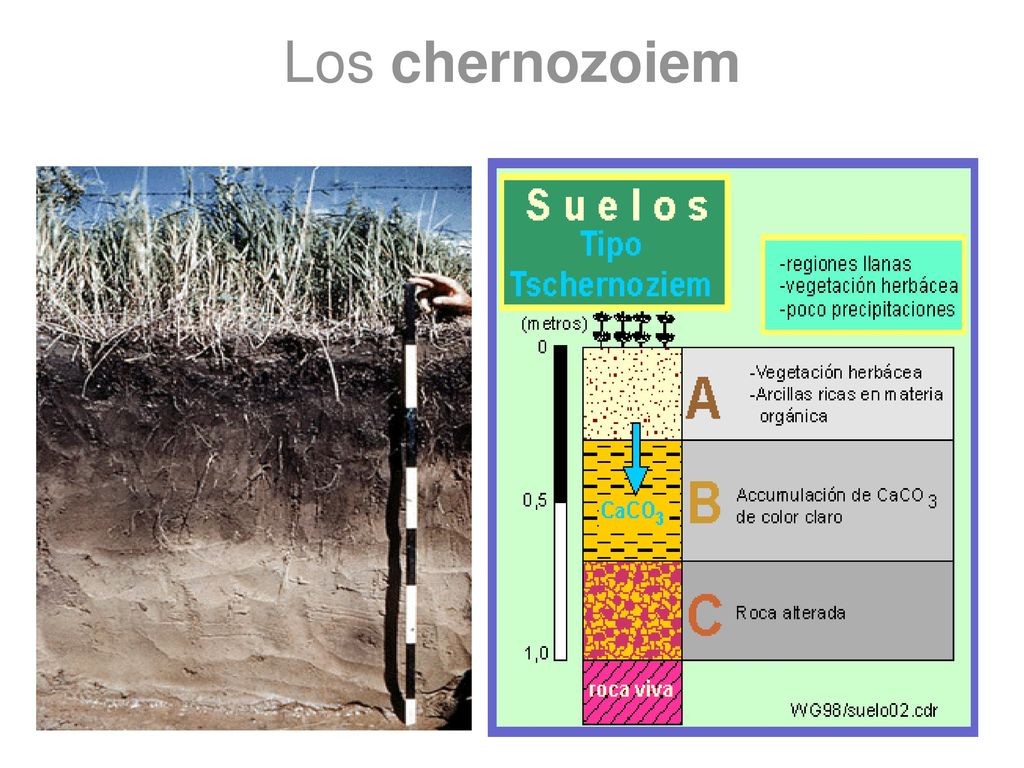 Los chernozoiem

Suelos
Tipo
Tschernoziem

-regiones llanas
-vegetación herbácea
-poco precipitaciones

(metros)
0
0,5
1,0

A
-Vegetación herbácea
-Arcillas ricas en materia orgánica

$CaCO_3$

B
Accumulación de $CaCO_3$ de color claro

C
Roca alterada

roca viva

WG98/suelo02.cdr